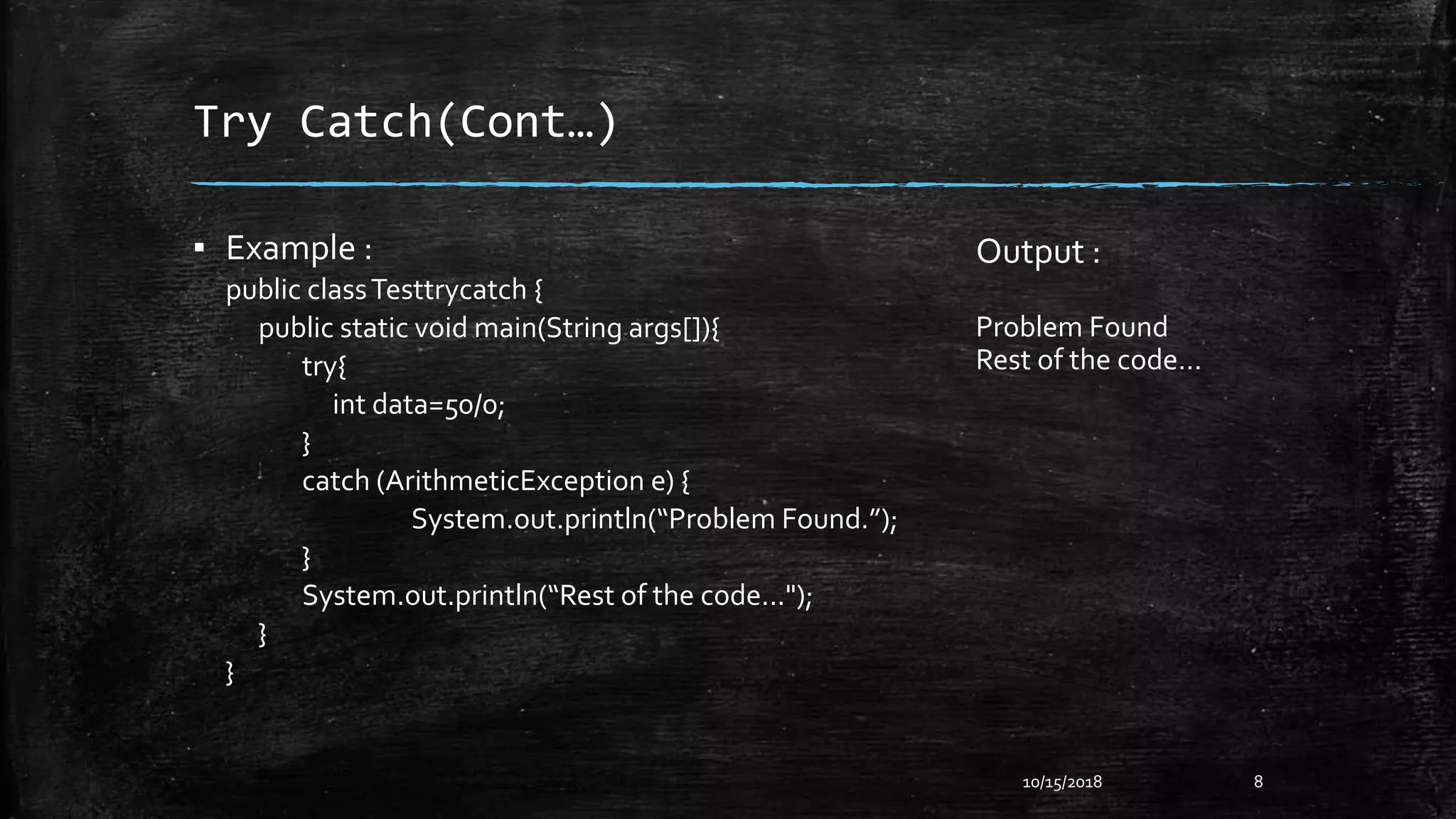 Try Catch(Cont…)

▪ Example :
public class Testtrycatch {
public static void main(String args[]){
try{
int data=50/0;
}
catch (ArithmeticException e) {
System.out.println(“Problem Found.”);
}
System.out.println(“Rest of the code...");
}
}

Output :

Problem Found
Rest of the code…

10/15/2018

8